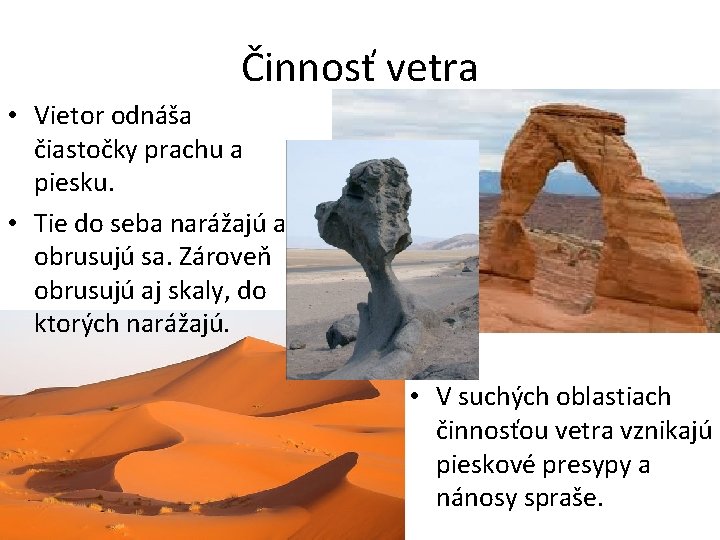 Činnosť vetra

• Vietor odnáša čiastočky prachu a piesku.

• Tie do seba narážajú a obrusujú sa. Zároveň obrusujú aj skaly, do ktorých narážajú.

• V suchých oblastiach činnosťou vetra vznikajú pieskové presypy a nánosy spraše.